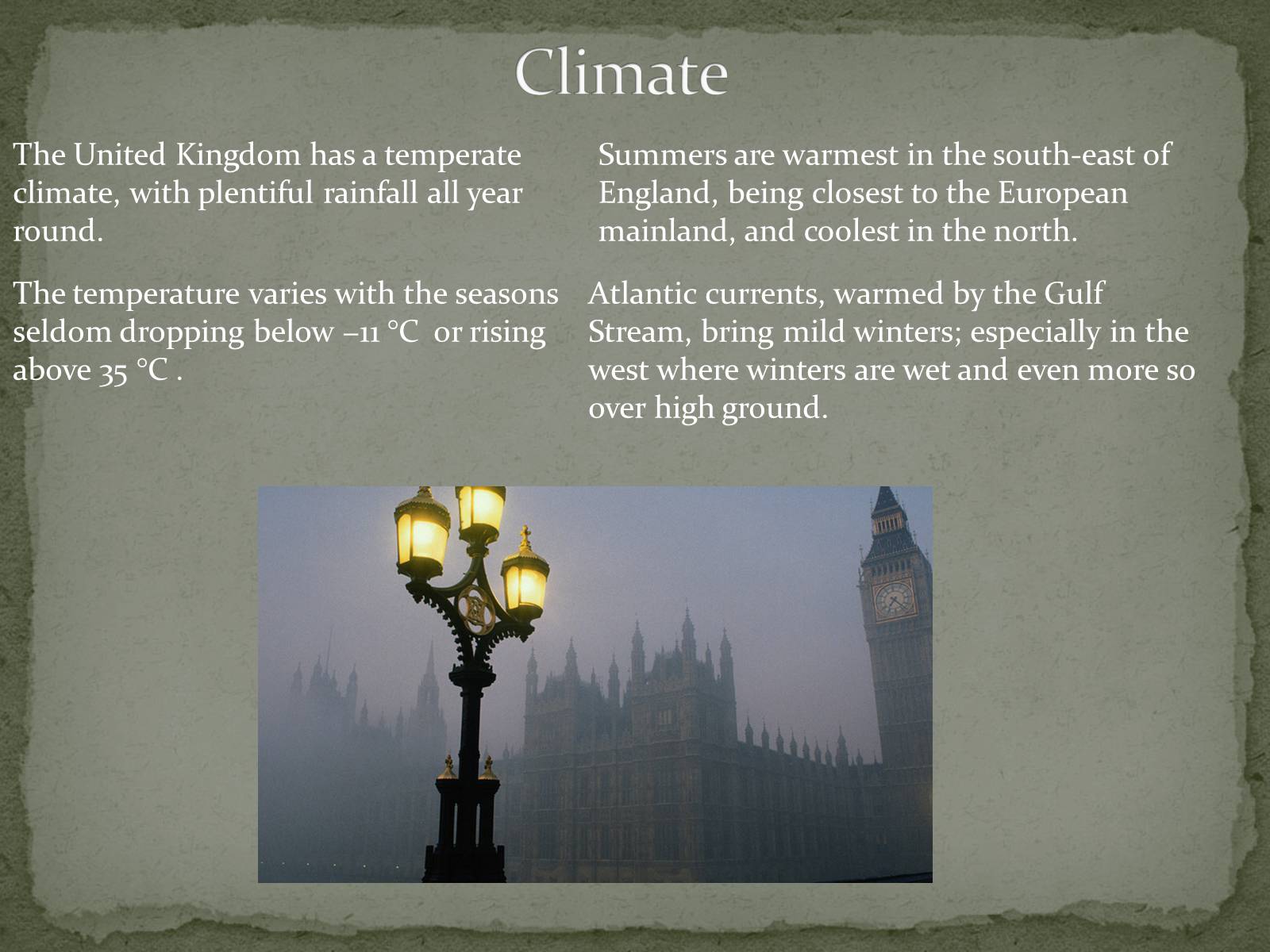 Climate

The United Kingdom has a temperate climate, with plentiful rainfall all year round.

The temperature varies with the seasons seldom dropping below −11 °C or rising above 35 °C .

Summers are warmest in the south-east of England, being closest to the European mainland, and coolest in the north.

Atlantic currents, warmed by the Gulf Stream, bring mild winters; especially in the west where winters are wet and even more so over high ground.